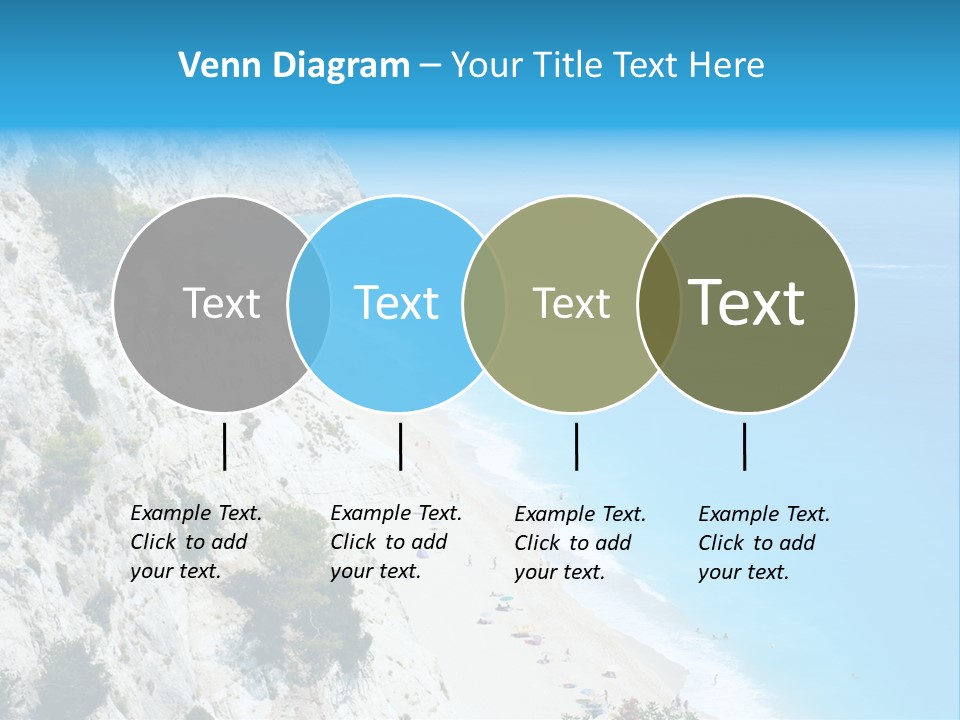 Venn Diagram – Your Title Text Here

Text

Text

Text

Text

Example Text. Click to add your text.

Example Text. Click to add your text.

Example Text. Click to add your text.

Example Text. Click to add your text.